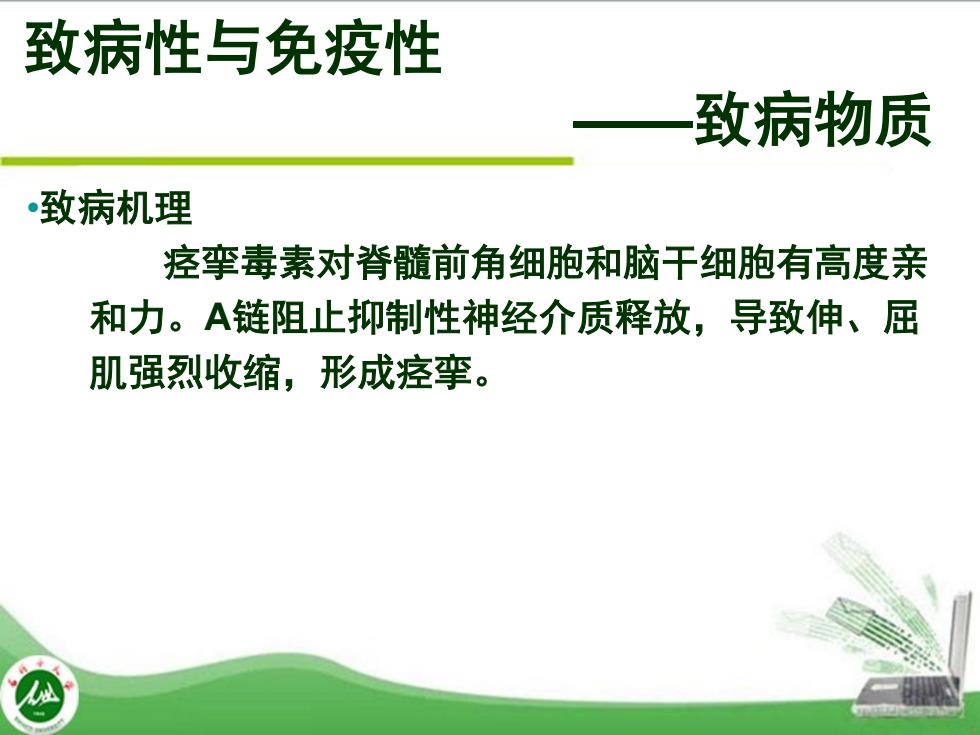 致病性与免疫性

——致病物质

•致病机理

痉挛毒素对脊髓前角细胞和脑干细胞有高度亲和力。A链阻止抑制性神经介质释放，导致伸、屈肌强烈收缩，形成痉挛。